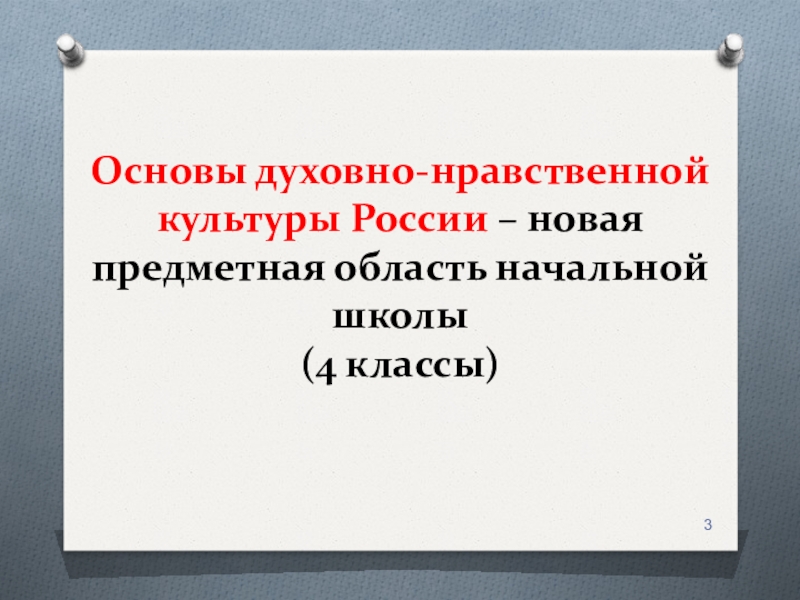 Основы духовно-нравственной культуры России – новая предметная область начальной школы
(4 классы)

3